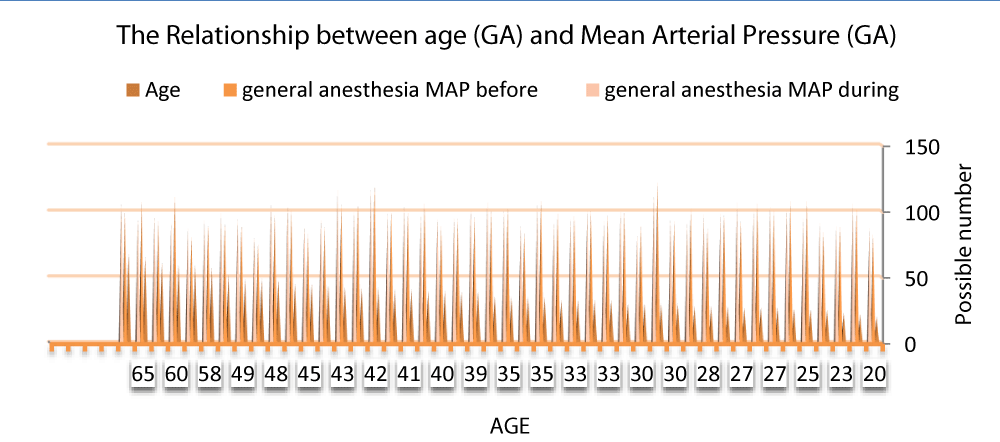 The Relationship between age (GA) and Mean Arterial Pressure (GA)

Age   general anesthesia MAP before   general anesthesia MAP during

150
100
50
0
Possible number

65 60 58 49 48 45 43 42 41 40 39 35 35 33 33 30 30 28 27 27 25 23 20

AGE